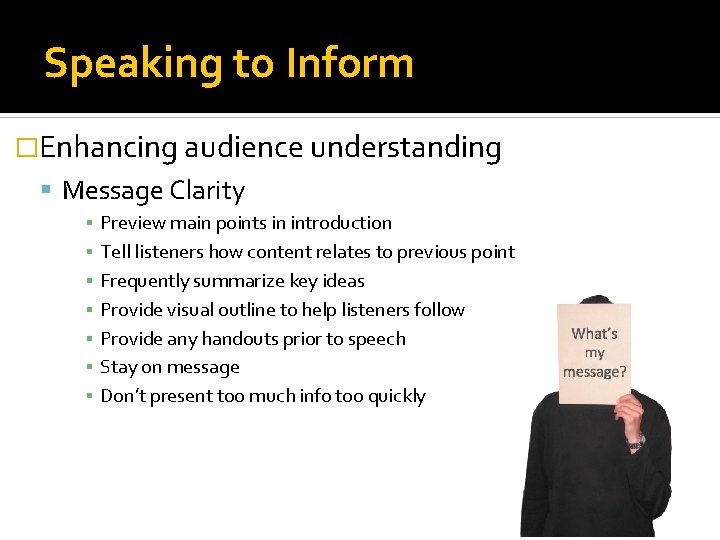 Speaking to Inform

□Enhancing audience understanding

▪ Message Clarity

▪ Preview main points in introduction
▪ Tell listeners how content relates to previous point
▪ Frequently summarize key ideas
▪ Provide visual outline to help listeners follow
▪ Provide any handouts prior to speech
▪ Stay on message
▪ Don't present too much info too quickly

What's my message?